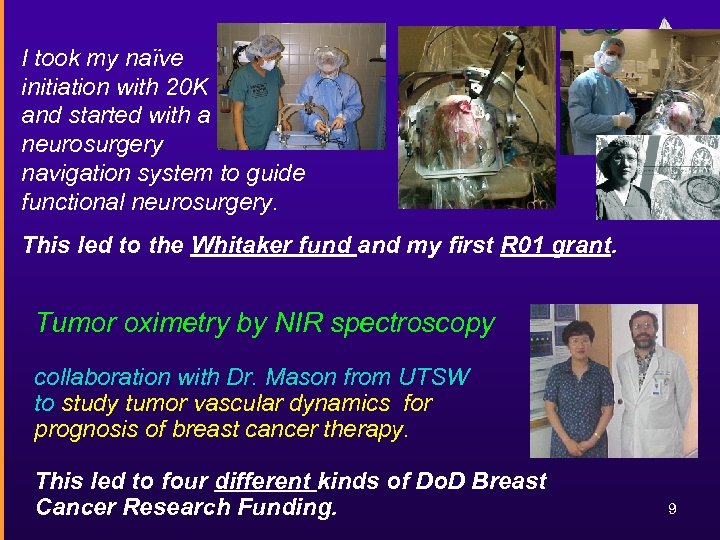 I took my naïve initiation with 20K and started with a neurosurgery navigation system to guide functional neurosurgery.

This led to the Whitaker fund and my first R01 grant.

Tumor oximetry by NIR spectroscopy

collaboration with Dr. Mason from UTSW to study tumor vascular dynamics for prognosis of breast cancer therapy.

This led to four different kinds of DoD Breast Cancer Research Funding.

9